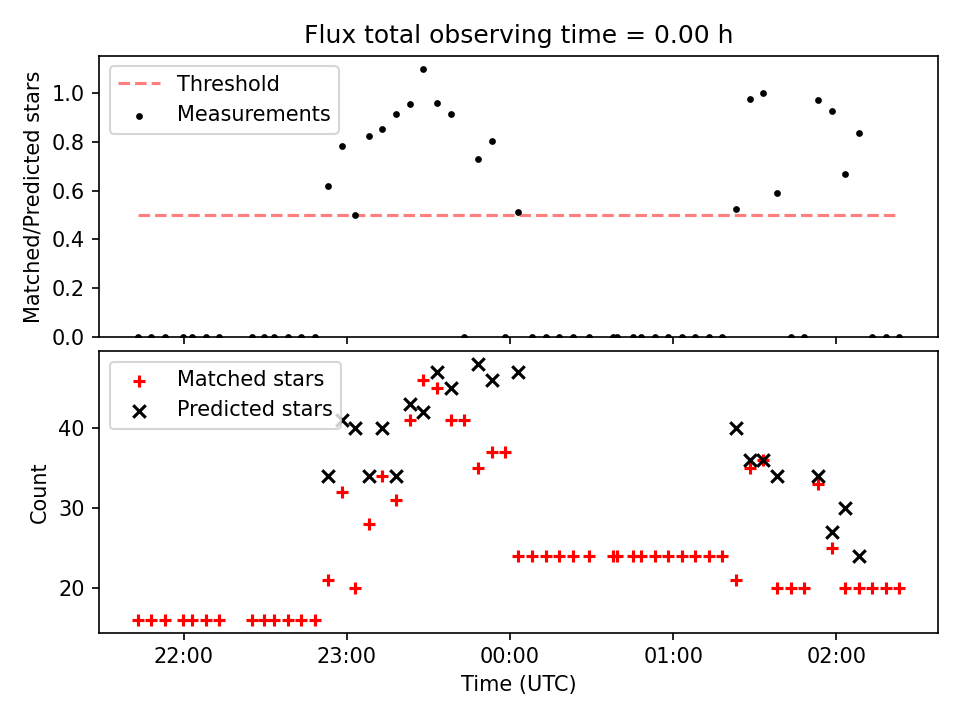 Flux total observing time = 0.00 h

Threshold
Measurements

Matched/Predicted stars

1.0
0.8
0.6
0.4
0.2
0.0

Matched stars
Predicted stars

Count

40
30
20

22:00
23:00
00:00
01:00
02:00

Time (UTC)